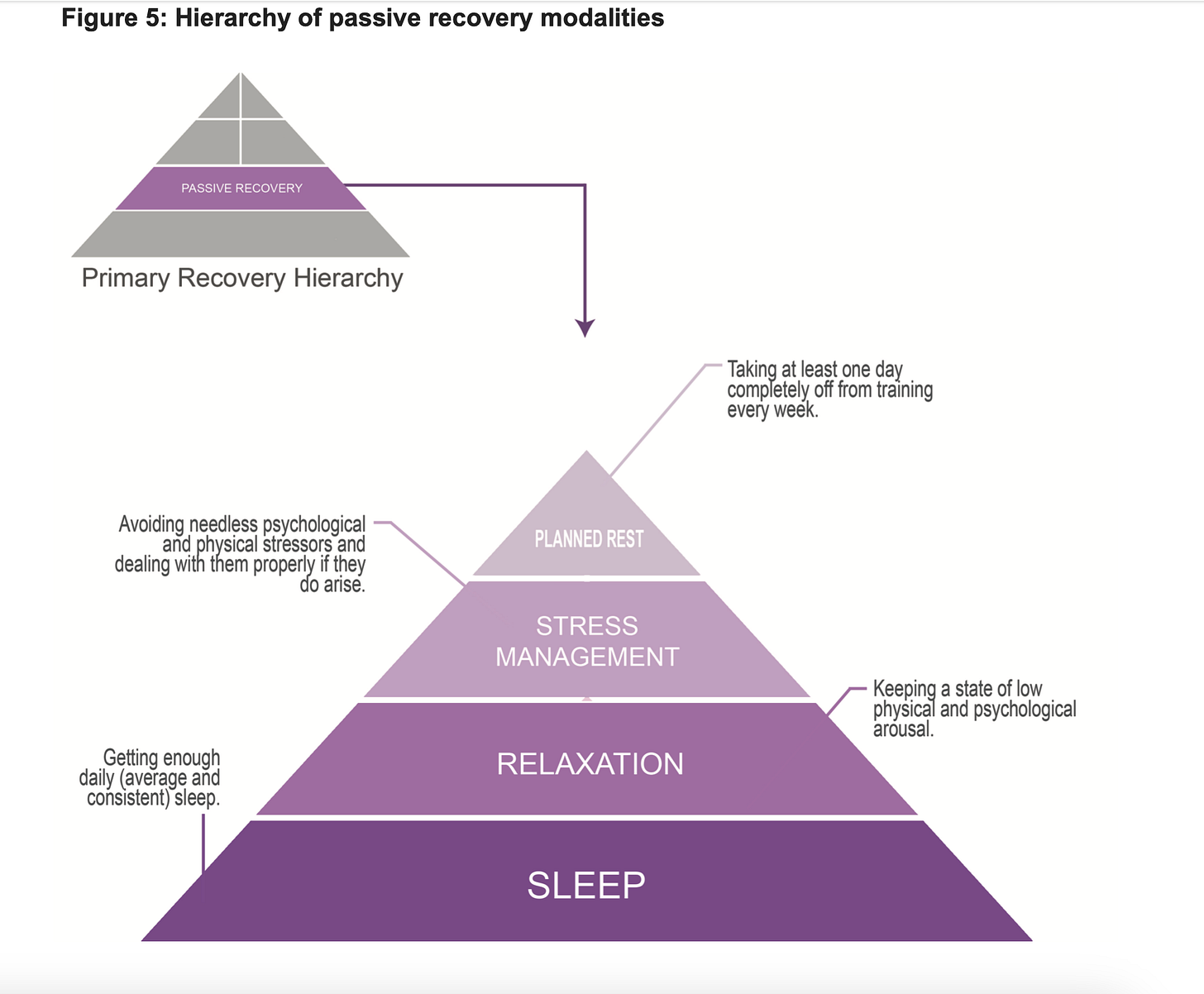 Figure 5: Hierarchy of passive recovery modalities

PASSIVE RECOVERY

Primary Recovery Hierarchy

Taking at least one day completely off from training every week.

PLANNED REST

Avoiding needless psychological and physical stressors and dealing with them properly if they do arise.

STRESS MANAGEMENT

Keeping a state of low physical and psychological arousal.

RELAXATION

Getting enough daily (average and consistent) sleep.

SLEEP